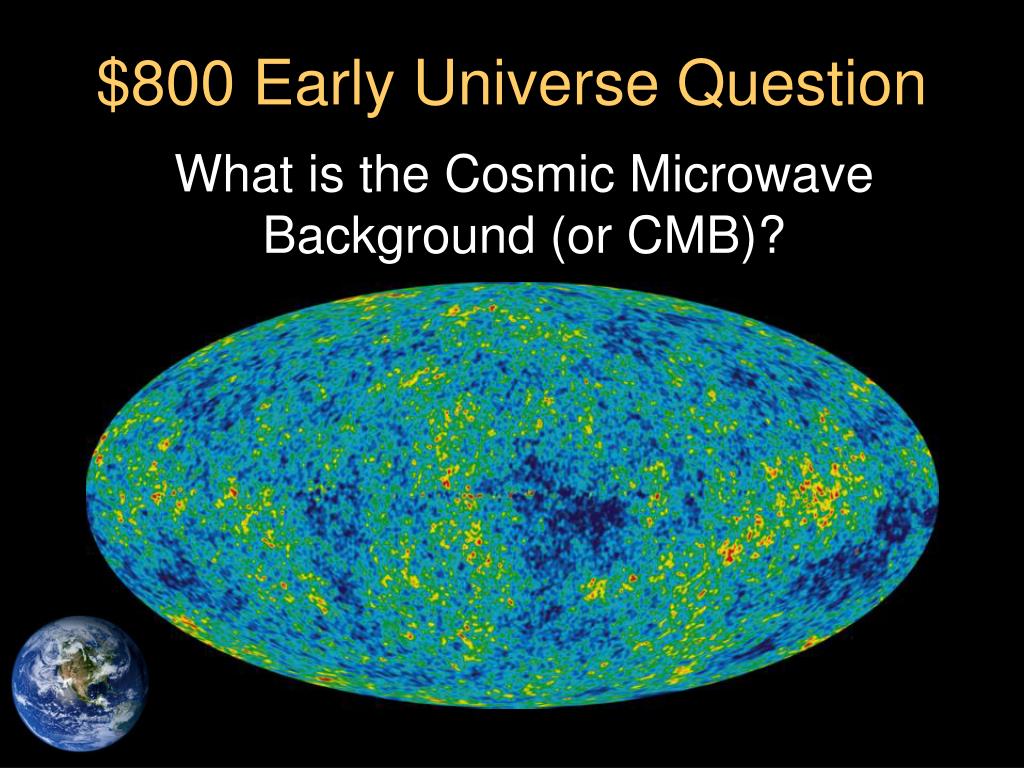 \$800 Early Universe Question

What is the Cosmic Microwave Background (or CMB)?